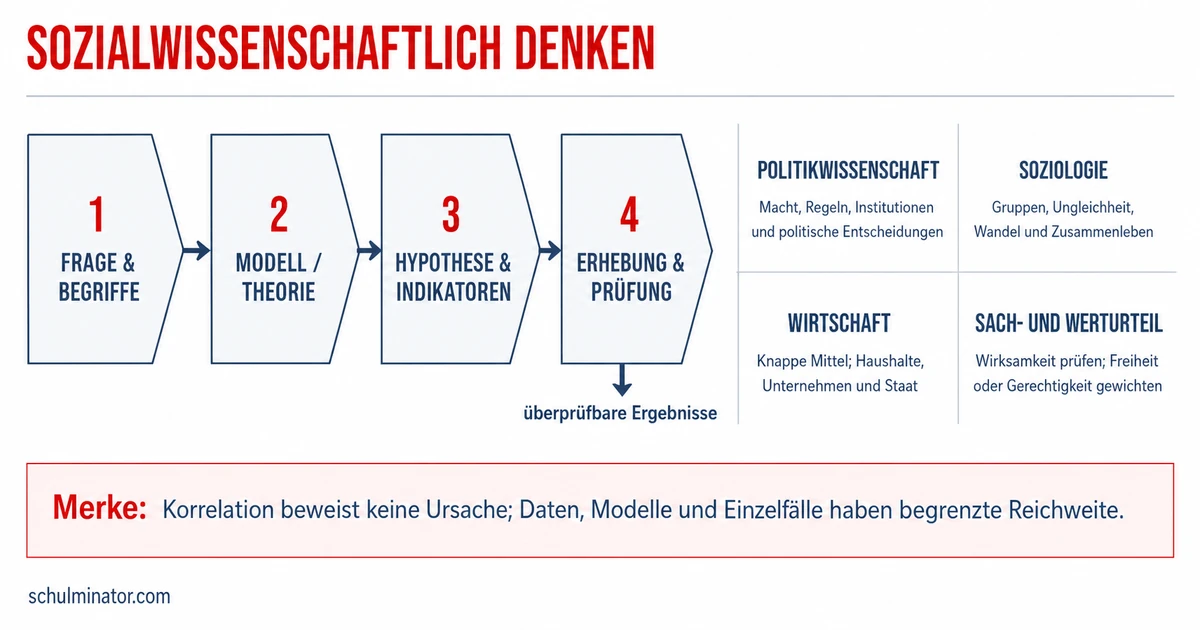 SOZIALWISSENSCHAFTLICH DENKEN

1
FRAGE & BEGRIFFE

2
MODELL / THEORIE

3
HYPOTHESE & INDIKATOREN

4
ERHEBUNG & PRÜFUNG

überprüfbare Ergebnisse

POLITIKWISSENSCHAFT
Macht, Regeln, Institutionen und politische Entscheidungen

SOZIOLOGIE
Gruppen, Ungleichheit, Wandel und Zusammenleben

WIRTSCHAFT
Knappe Mittel; Haushalte, Unternehmen und Staat

SACH- UND WERTURTEIL
Wirksamkeit prüfen; Freiheit oder Gerechtigkeit gewichten

Merke: Korrelation beweist keine Ursache; Daten, Modelle und Einzelfälle haben begrenzte Reichweite.

schulminator.com